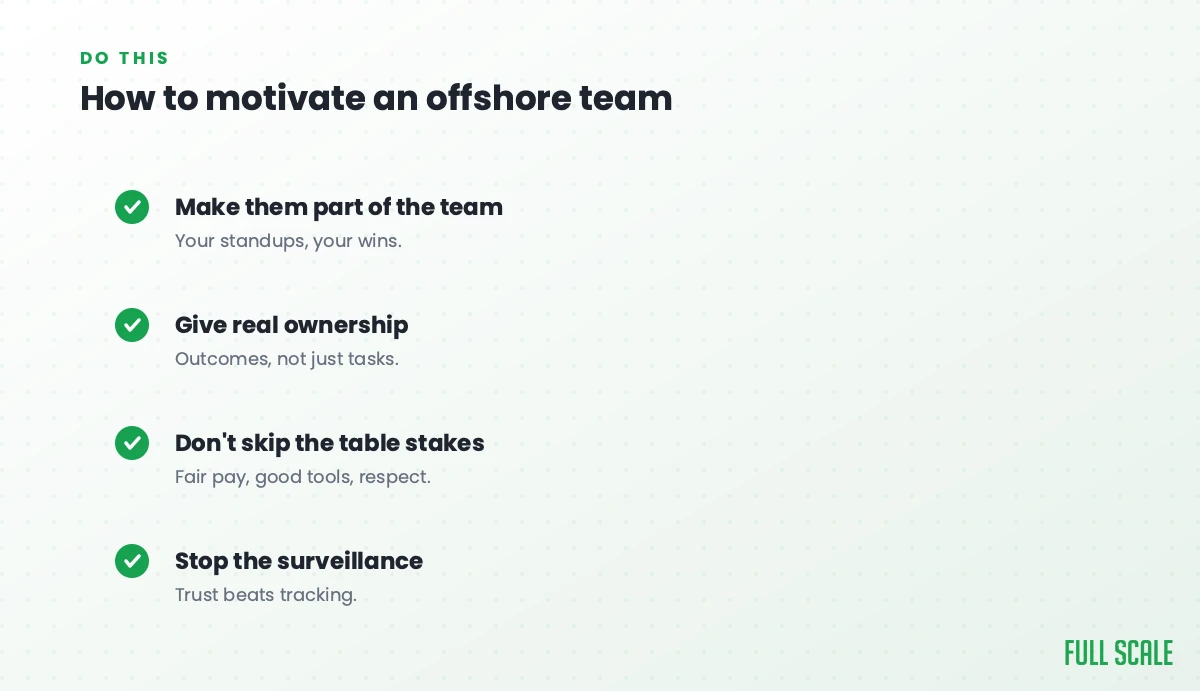 DO THIS
How to motivate an offshore team

Make them part of the team
Your standups, your wins.

Give real ownership
Outcomes, not just tasks.

Don't skip the table stakes
Fair pay, good tools, respect.

Stop the surveillance
Trust beats tracking.

FULL SCALE